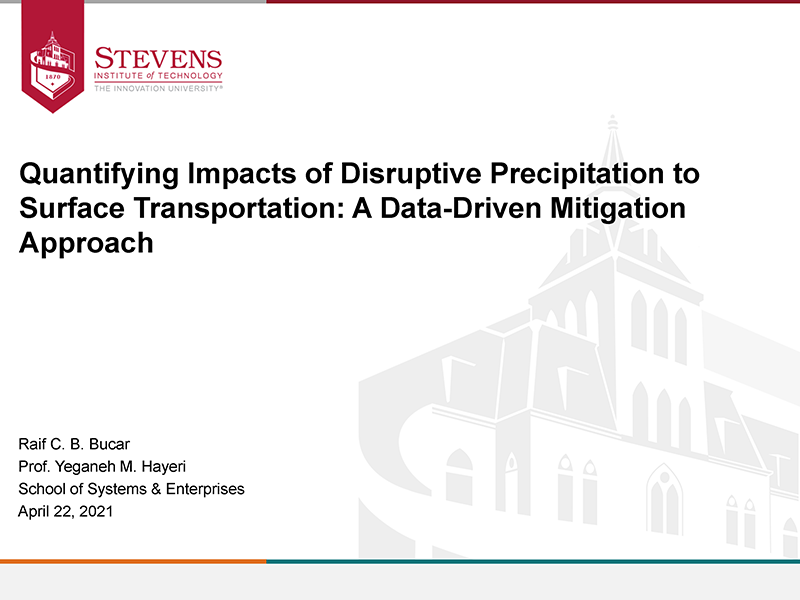 1870

STEVENS
INSTITUTE of TECHNOLOGY
THE INNOVATION UNIVERSITY®

Quantifying Impacts of Disruptive Precipitation to Surface Transportation: A Data-Driven Mitigation Approach

Raif C. B. Bucar
Prof. Yeganeh M. Hayeri
School of Systems & Enterprises
April 22, 2021